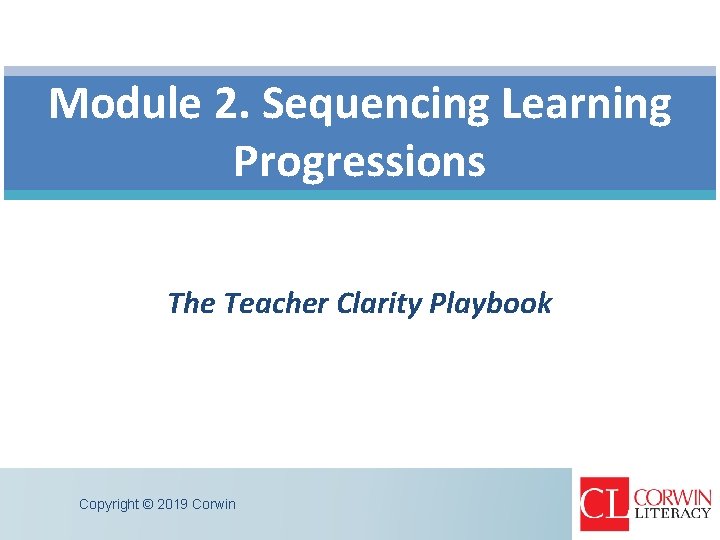 Module 2. Sequencing Learning Progressions

The Teacher Clarity Playbook

Copyright © 2019 Corwin

CL CORWIN LITERACY